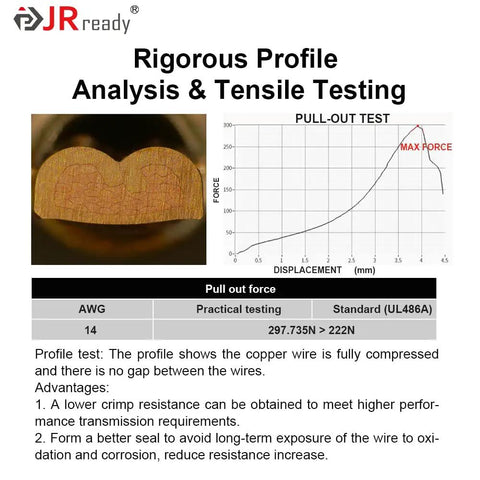 JRready®

Rigorous Profile Analysis & Tensile Testing

PULL-OUT TEST

MAX FORCE

FORCE

300
250
200
150
100
50
0

0 0.5 1 1.5 2 2.5 3 3.5 4 4.5

DISPLACEMENT (mm)

| Pull out force | | |
|---|---|---|
| AWG | Practical testing | Standard (UL486A) |
| 14 | 297.735N > 222N | |

Profile test: The profile shows the copper wire is fully compressed and there is no gap between the wires.
Advantages:
1. A lower crimp resistance can be obtained to meet higher performance transmission requirements.
2. Form a better seal to avoid long-term exposure of the wire to oxidation and corrosion, reduce resistance increase.